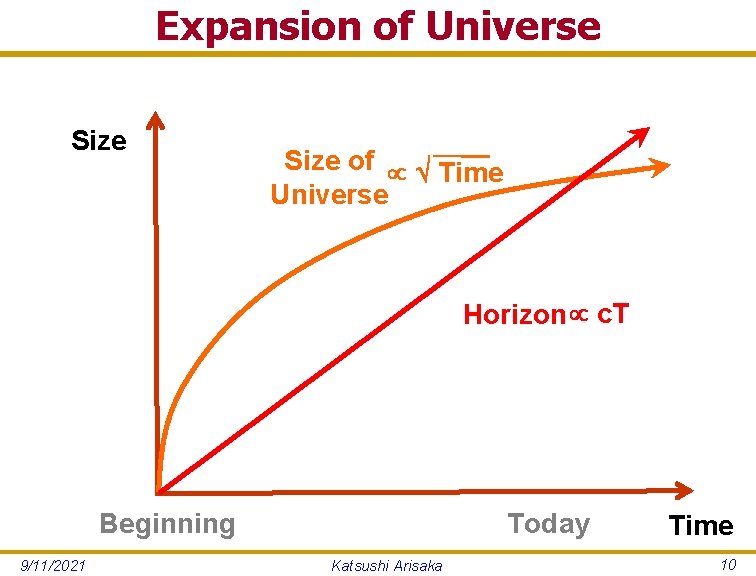 Expansion of Universe

Size

Size of Universe $\propto \sqrt{\text{Time}}$

Horizon $\propto$ cT

Beginning

Today

Time

9/11/2021

Katsushi Arisaka

10